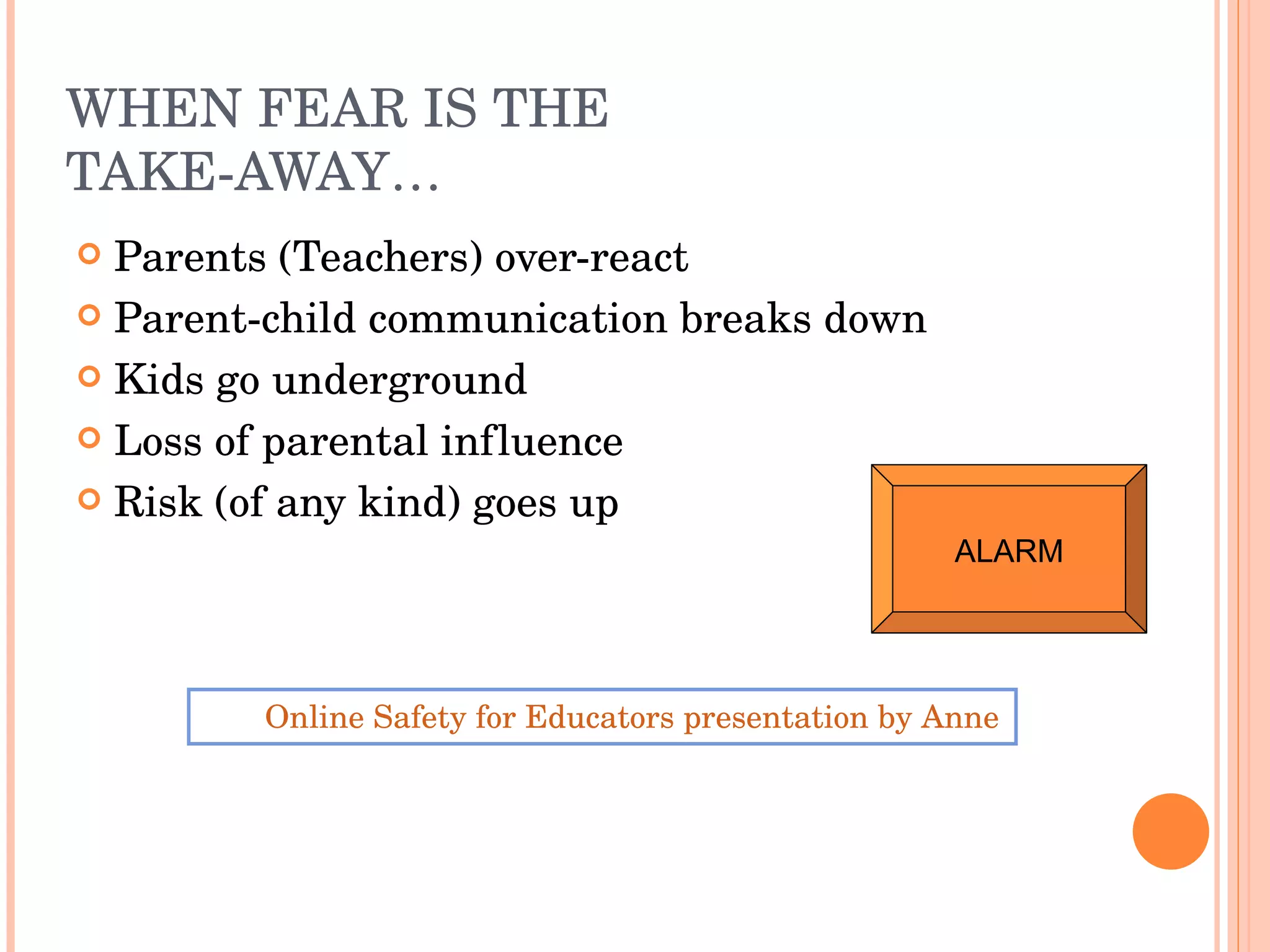 WHEN FEAR IS THE TAKE-AWAY…

Parents (Teachers) over-react
Parent-child communication breaks down
Kids go underground
Loss of parental influence
Risk (of any kind) goes up

ALARM

Online Safety for Educators presentation by Anne